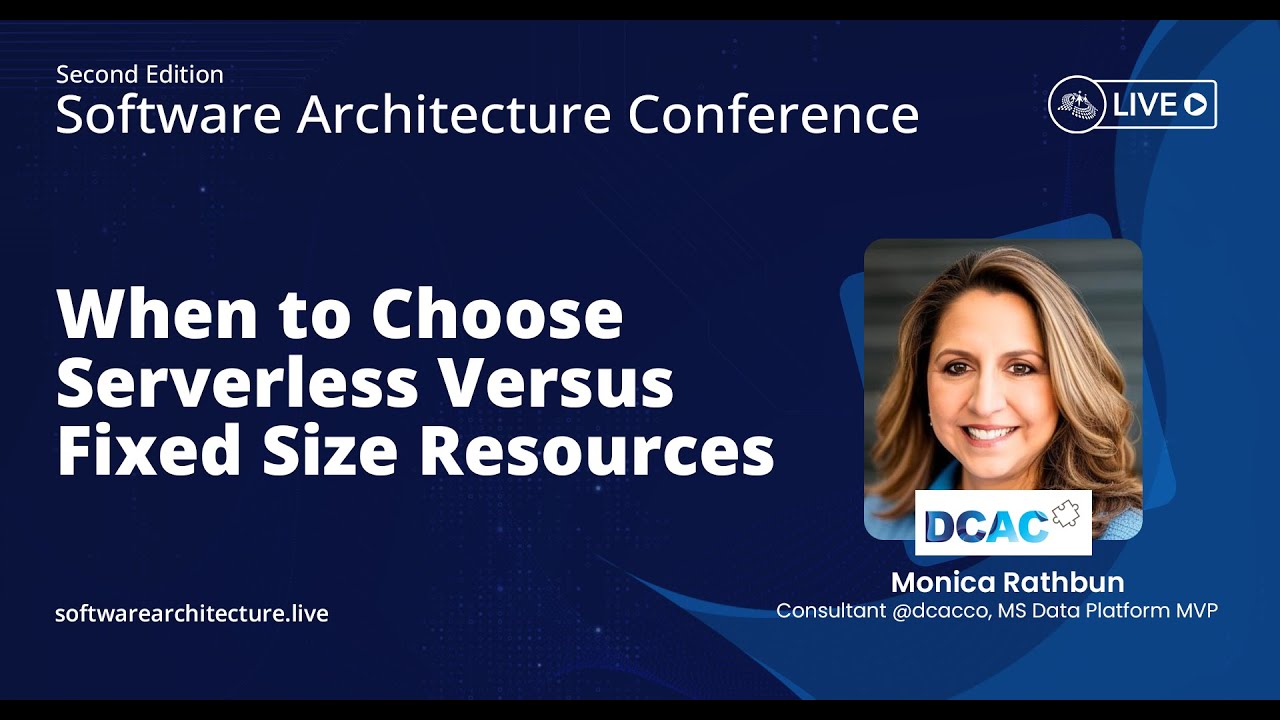 Second Edition
Software Architecture Conference

LIVE

When to Choose Serverless Versus Fixed Size Resources

DCAC

Monica Rathbun
Consultant @dcacco, MS Data Platform MVP

softwarearchitecture.live